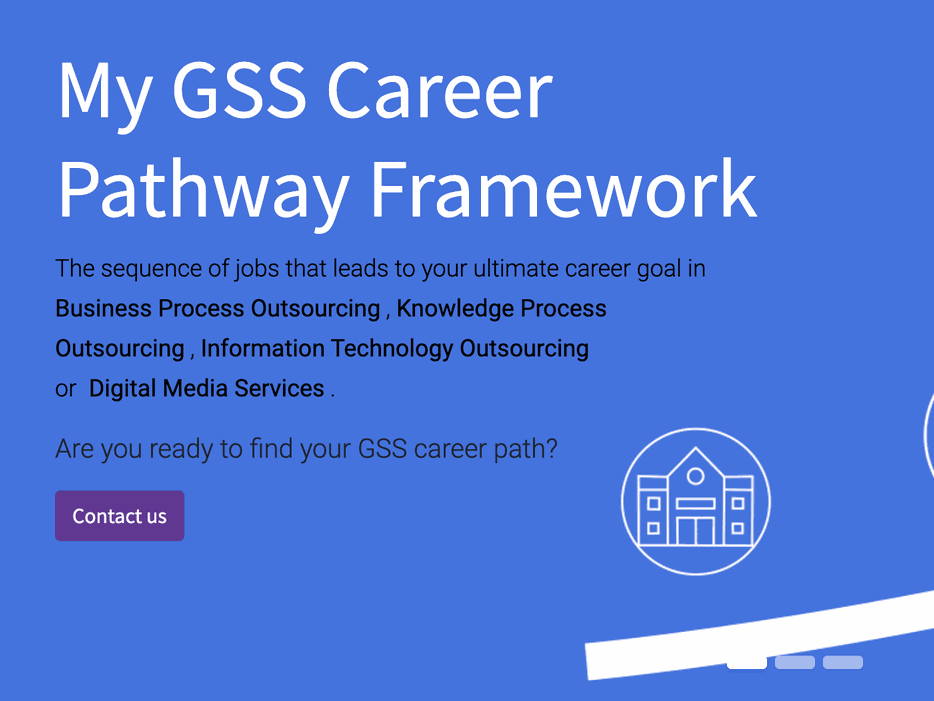 My GSS Career Pathway Framework

The sequence of jobs that leads to your ultimate career goal in Business Process Outsourcing , Knowledge Process Outsourcing , Information Technology Outsourcing or Digital Media Services .

Are you ready to find your GSS career path?

Contact us